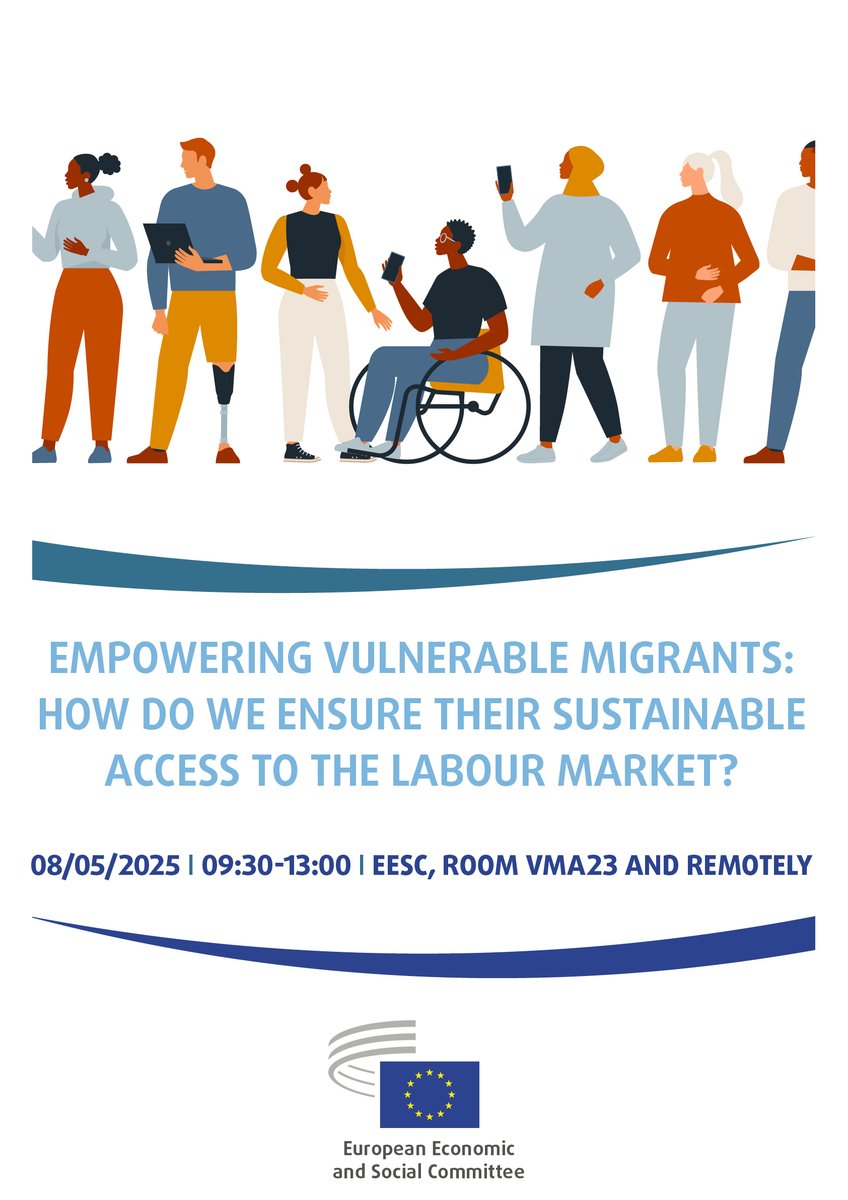 EMPOWERING VULNERABLE MIGRANTS: HOW DO WE ENSURE THEIR SUSTAINABLE ACCESS TO THE LABOUR MARKET?

08/05/2025 | 09:30-13:00 | EESC, ROOM VMA23 AND REMOTELY

European Economic and Social Committee